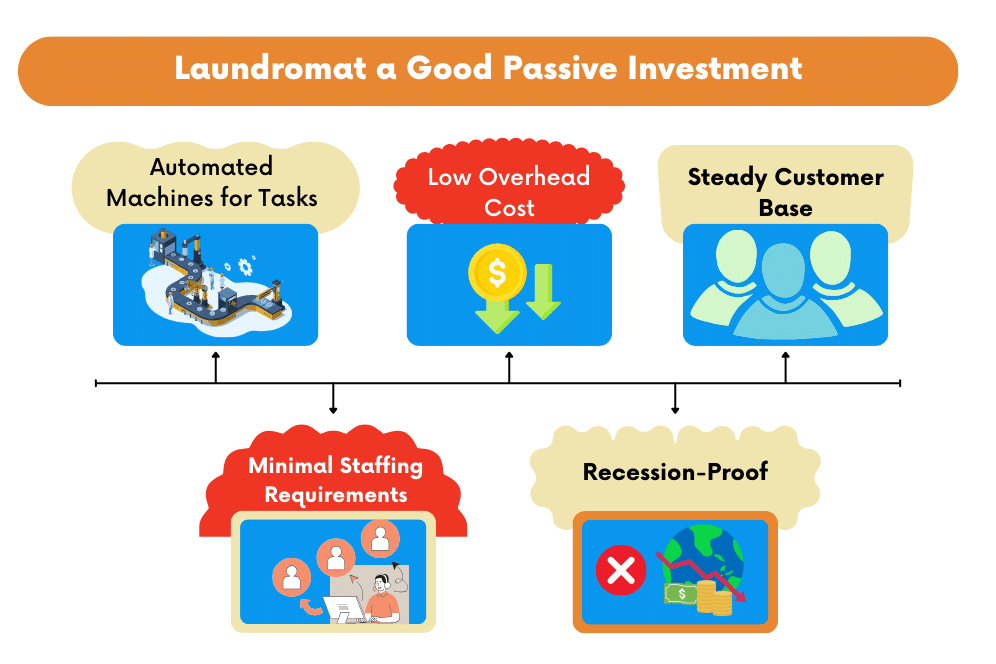 Laundromat a Good Passive Investment

Automated Machines for Tasks

Low Overhead Cost

Steady Customer Base

Minimal Staffing Requirements

Recession-Proof